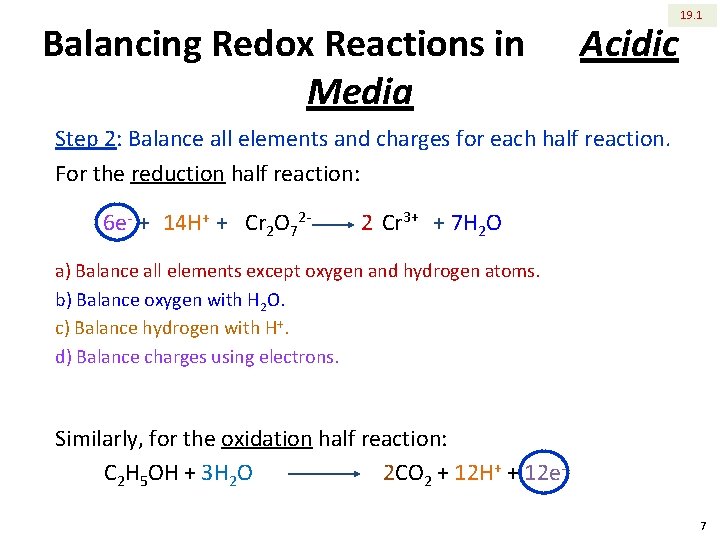 19.1

Balancing Redox Reactions in Acidic Media

Step 2: Balance all elements and charges for each half reaction.

For the reduction half reaction:

$6e^- + 14H^+ + Cr_2O_7^{2-} \longrightarrow 2\ Cr^{3+} + 7H_2O$

a) Balance all elements except oxygen and hydrogen atoms.

b) Balance oxygen with $H_2O$.

c) Balance hydrogen with $H^+$.

d) Balance charges using electrons.

Similarly, for the oxidation half reaction:

$C_2H_5OH + 3H_2O \longrightarrow 2CO_2 + 12H^+ + 12e^-$

7